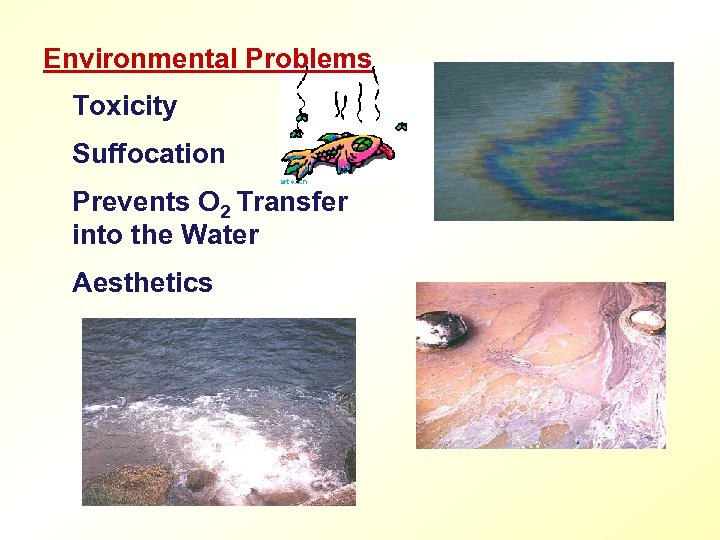 Environmental Problems

Toxicity

Suffocation

Prevents $O_2$ Transfer into the Water

Aesthetics